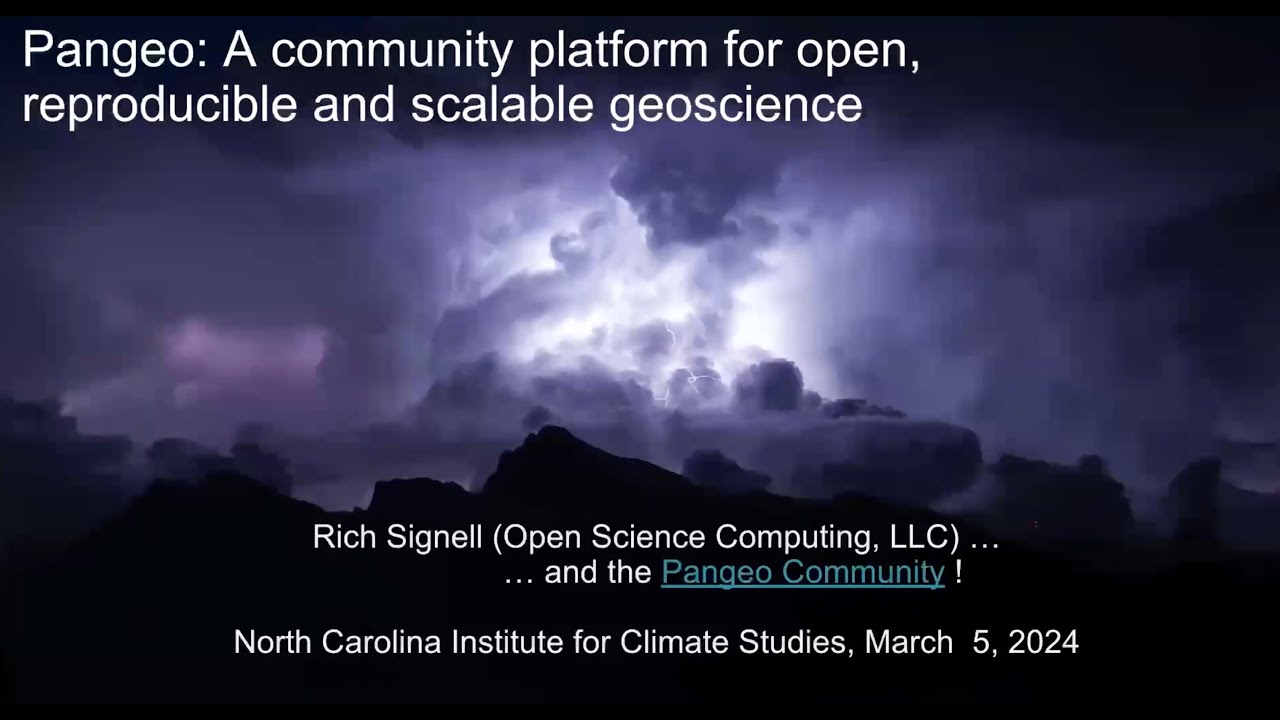 Pangeo: A community platform for open, reproducible and scalable geoscience

Rich Signell (Open Science Computing, LLC) …
… and the Pangeo Community !

North Carolina Institute for Climate Studies, March 5, 2024